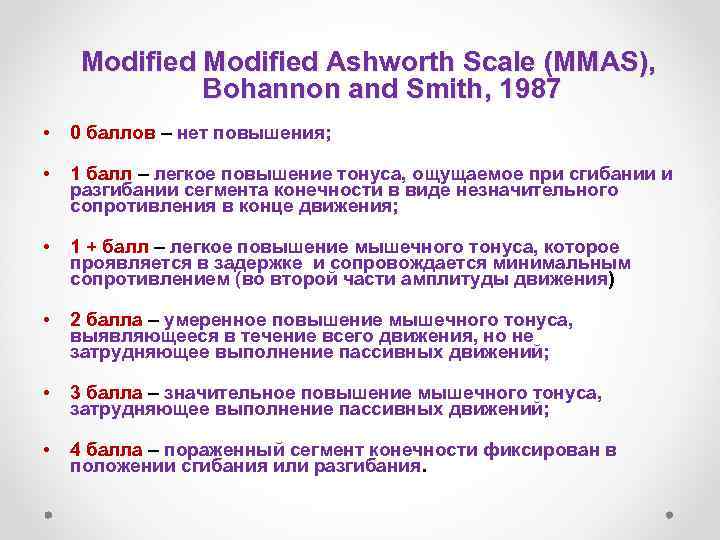 Modified Modified Ashworth Scale (MMAS), Bohannon and Smith, 1987

• 0 баллов – нет повышения;

• 1 балл – легкое повышение тонуса, ощущаемое при сгибании и разгибании сегмента конечности в виде незначительного сопротивления в конце движения;

• 1 + балл – легкое повышение мышечного тонуса, которое проявляется в задержке и сопровождается минимальным сопротивлением (во второй части амплитуды движения)

• 2 балла – умеренное повышение мышечного тонуса, выявляющееся в течение всего движения, но не затрудняющее выполнение пассивных движений;

• 3 балла – значительное повышение мышечного тонуса, затрудняющее выполнение пассивных движений;

• 4 балла – пораженный сегмент конечности фиксирован в положении сгибания или разгибания.